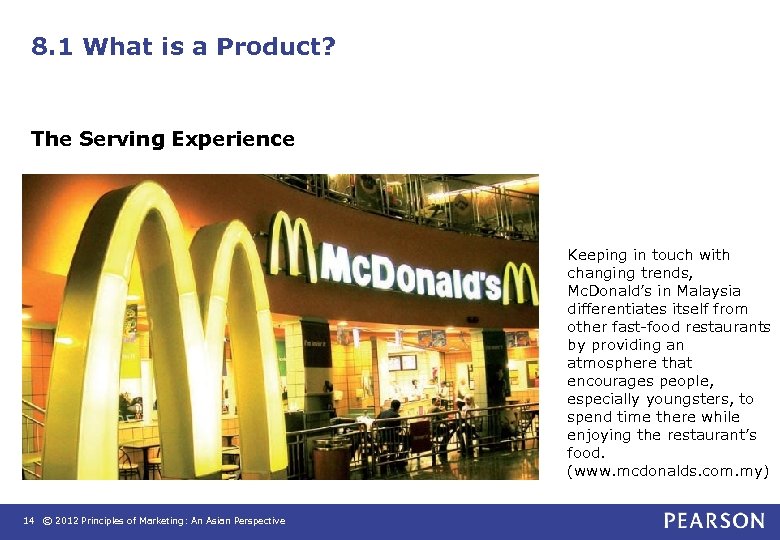 8.1 What is a Product?

The Serving Experience

McDonald's

Keeping in touch with changing trends, McDonald's in Malaysia differentiates itself from other fast-food restaurants by providing an atmosphere that encourages people, especially youngsters, to spend time there while enjoying the restaurant's food. (www.mcdonalds.com.my)

14 © 2012 Principles of Marketing: An Asian Perspective

PEARSON